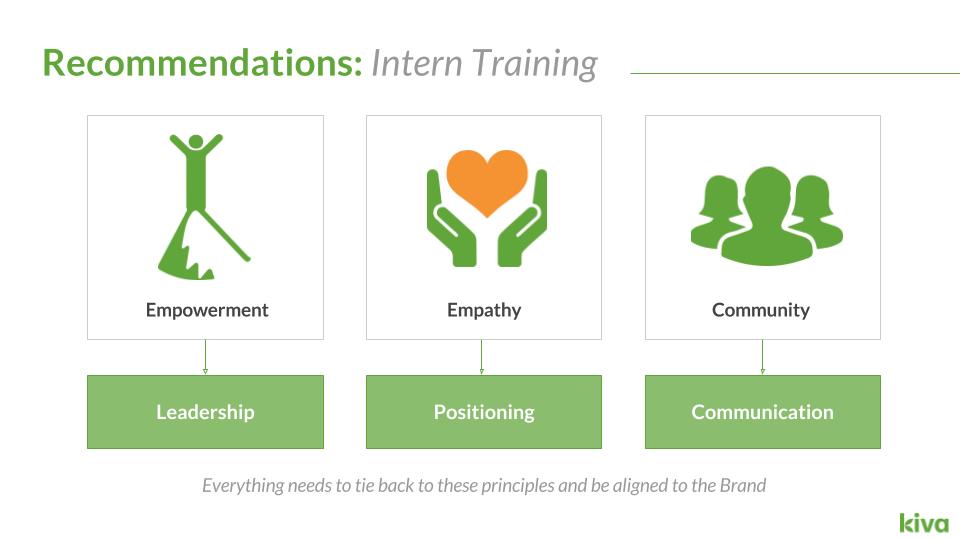 Recommendations: Intern Training

Empowerment

Empathy

Community

Leadership

Positioning

Communication

Everything needs to tie back to these principles and be aligned to the Brand

kiva